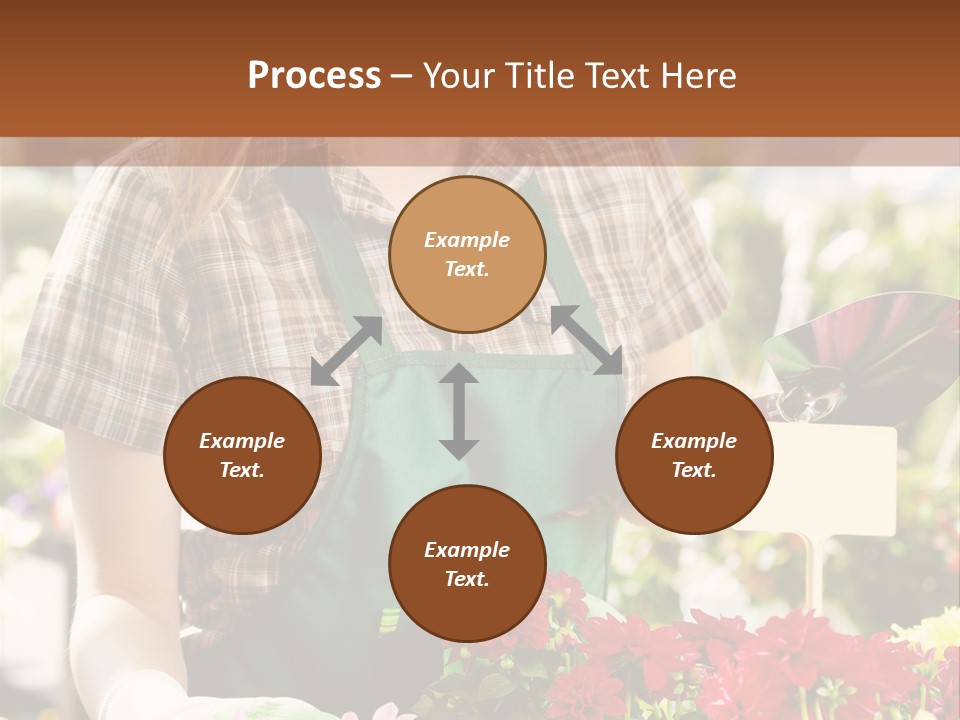 Process – Your Title Text Here

Example Text.

Example Text.

Example Text.

Example Text.